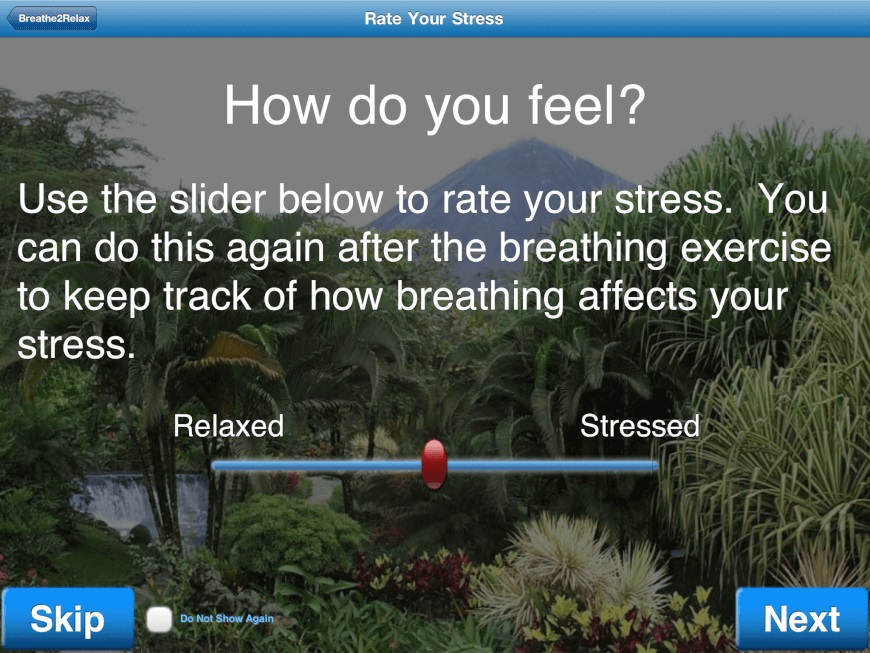 Breathe2Relax

Rate Your Stress

How do you feel?

Use the slider below to rate your stress. You can do this again after the breathing exercise to keep track of how breathing affects your stress.

Relaxed

Stressed

Skip

Do Not Show Again

Next